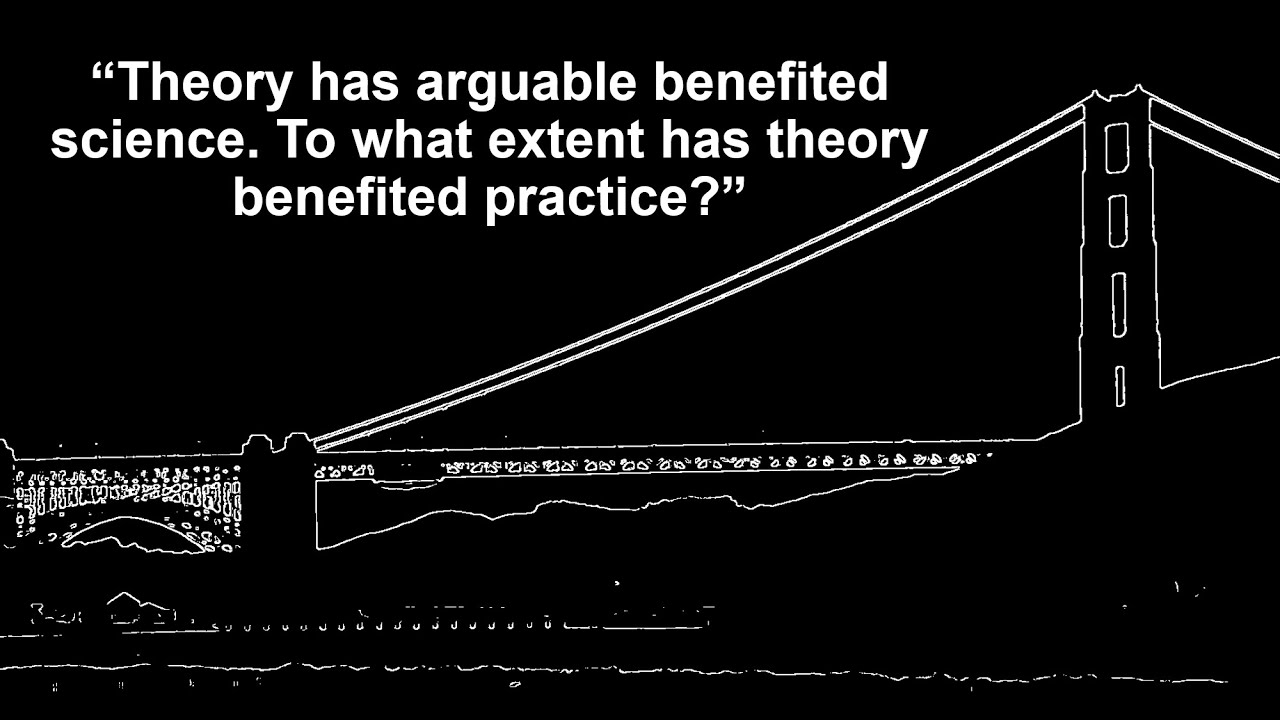 “Theory has arguable benefited science. To what extent has theory benefited practice?”